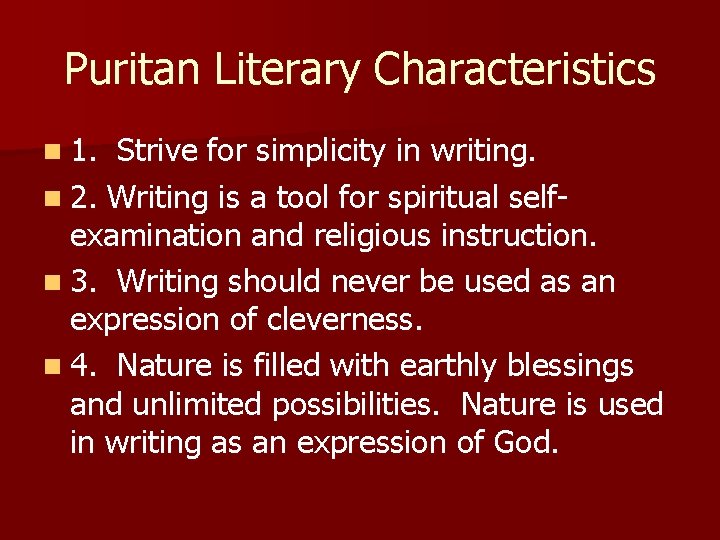 Puritan Literary Characteristics

1. Strive for simplicity in writing.

2. Writing is a tool for spiritual self-examination and religious instruction.

3. Writing should never be used as an expression of cleverness.

4. Nature is filled with earthly blessings and unlimited possibilities. Nature is used in writing as an expression of God.